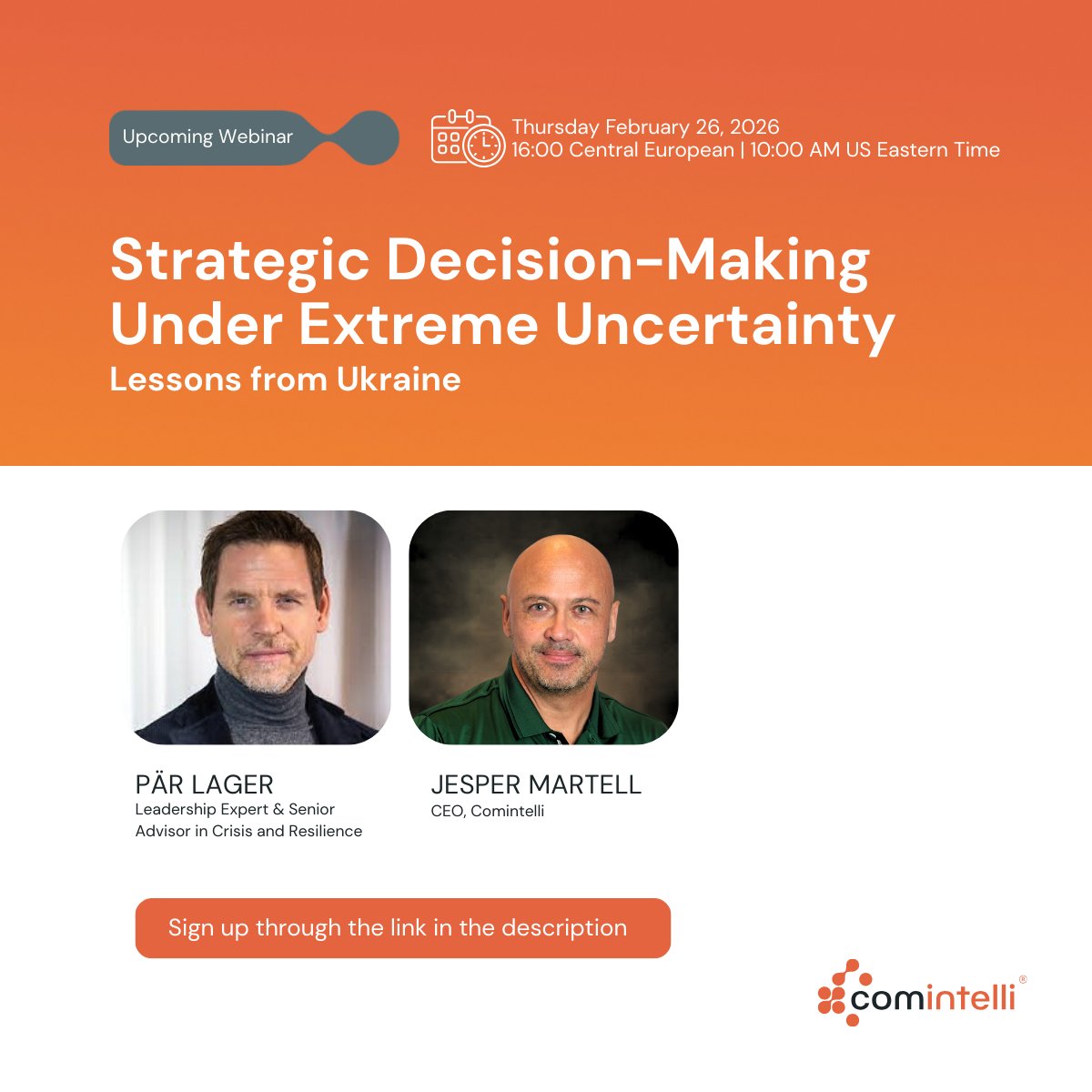 Upcoming Webinar

Thursday February 26, 2026
16:00 Central European | 10:00 AM US Eastern Time

Strategic Decision-Making Under Extreme Uncertainty

Lessons from Ukraine

PÄR LAGER
Leadership Expert & Senior Advisor in Crisis and Resilience

JESPER MARTELL
CEO, Comintelli

Sign up through the link in the description

comintelli®